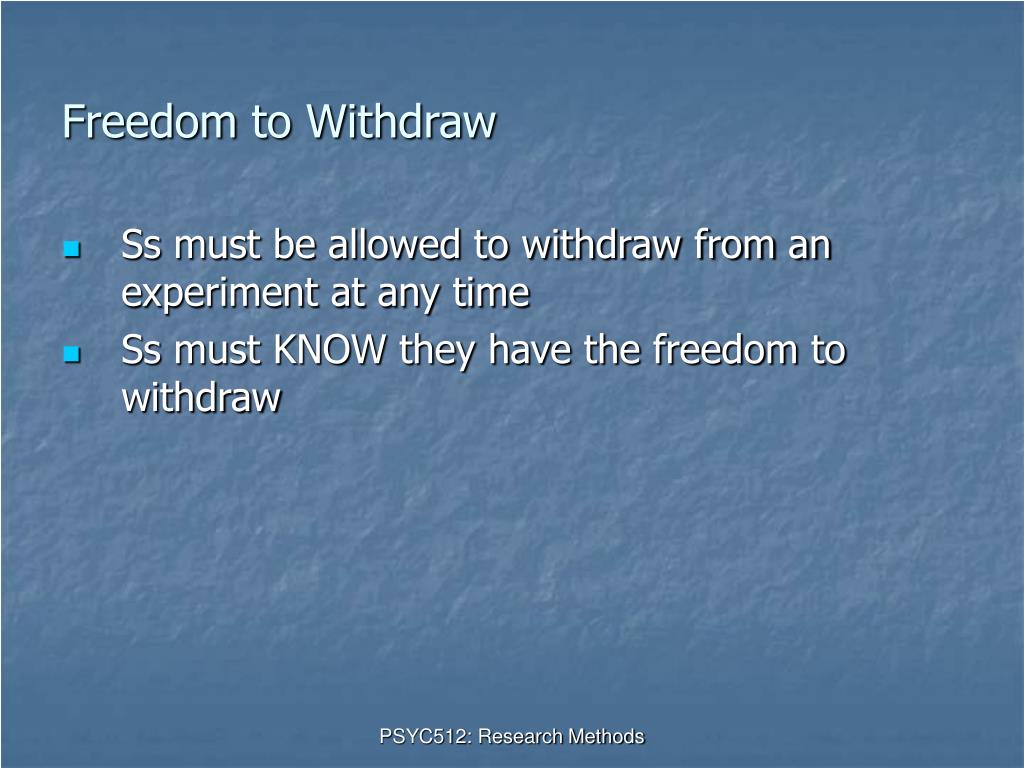 Freedom to Withdraw

- Ss must be allowed to withdraw from an experiment at any time
- Ss must KNOW they have the freedom to withdraw

PSYC512: Research Methods